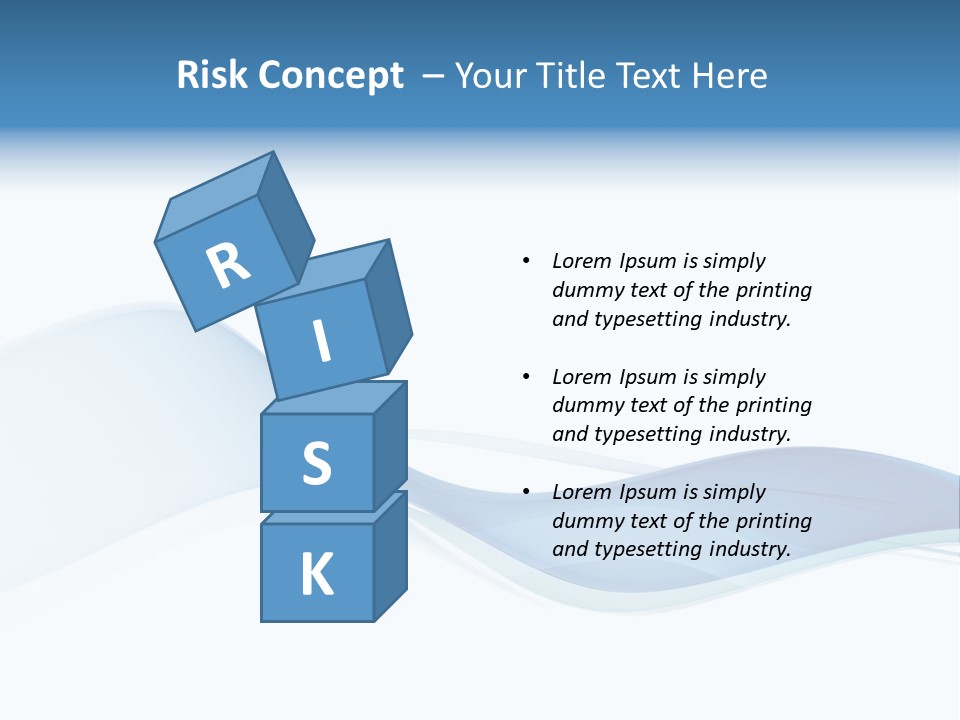 Risk Concept – Your Title Text Here

R
I
S
K

• Lorem Ipsum is simply dummy text of the printing and typesetting industry.

• Lorem Ipsum is simply dummy text of the printing and typesetting industry.

• Lorem Ipsum is simply dummy text of the printing and typesetting industry.